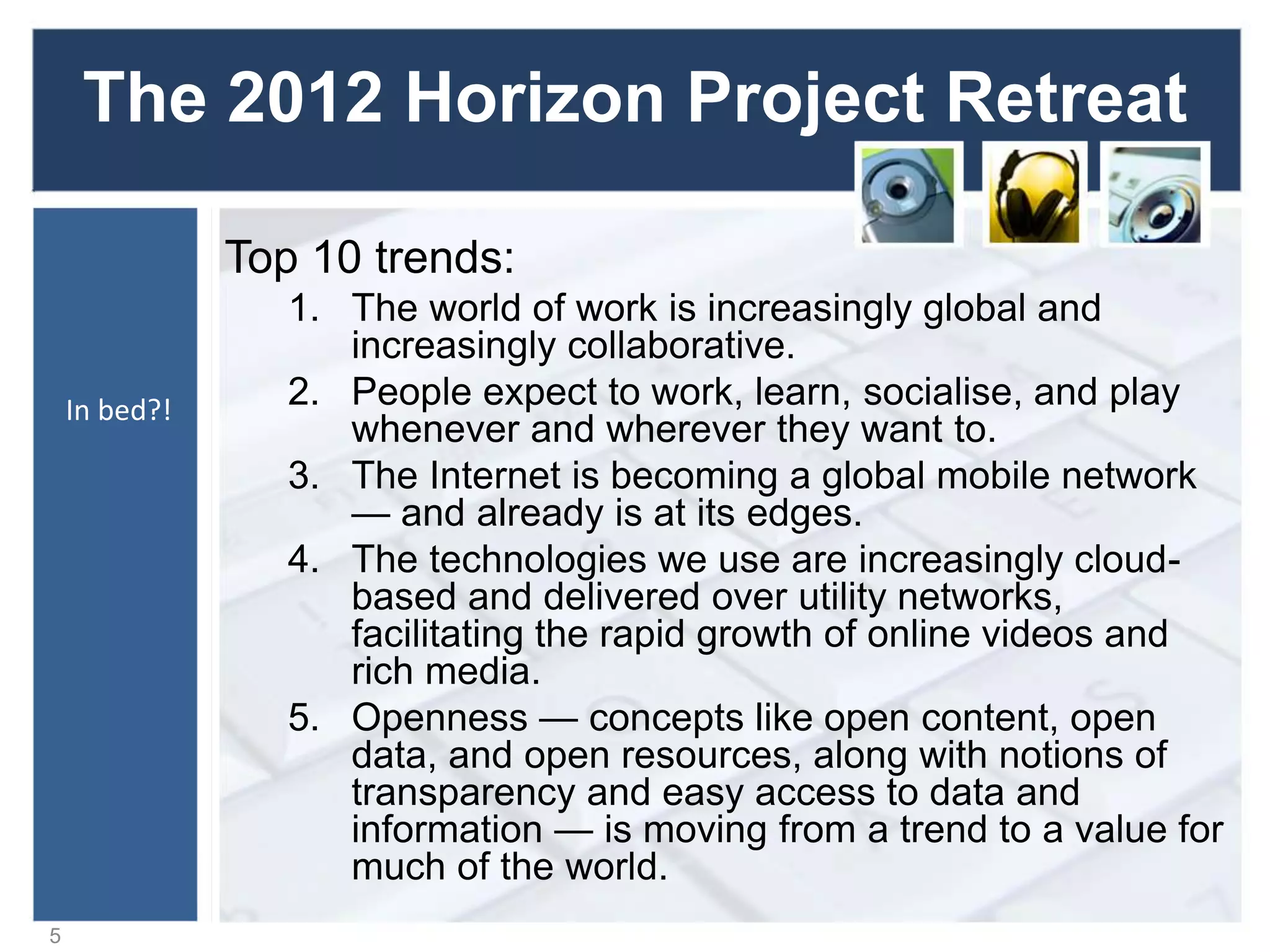 The 2012 Horizon Project Retreat

In bed?!

Top 10 trends:

1. The world of work is increasingly global and increasingly collaborative.
2. People expect to work, learn, socialise, and play whenever and wherever they want to.
3. The Internet is becoming a global mobile network — and already is at its edges.
4. The technologies we use are increasingly cloud-based and delivered over utility networks, facilitating the rapid growth of online videos and rich media.
5. Openness — concepts like open content, open data, and open resources, along with notions of transparency and easy access to data and information — is moving from a trend to a value for much of the world.

5